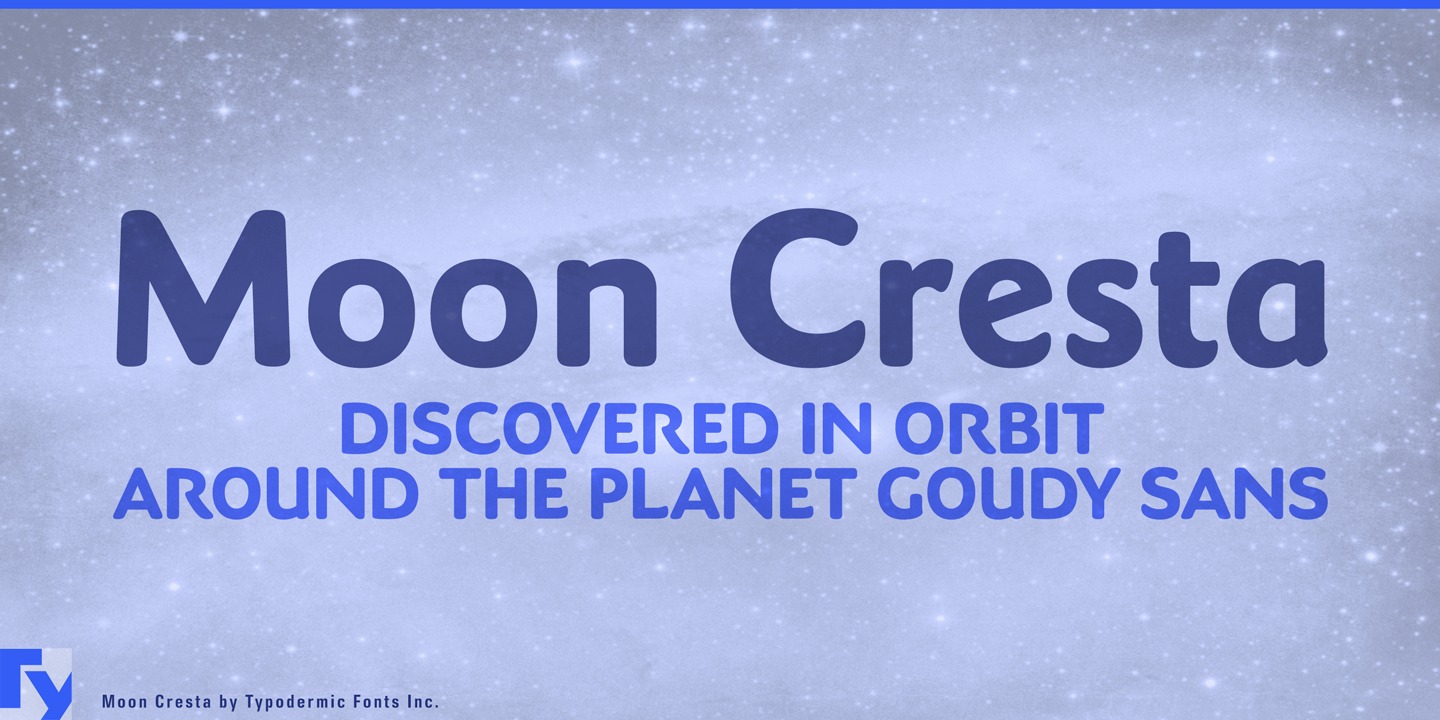 Moon Cresta

DISCOVERED IN ORBIT
AROUND THE PLANET GOUDY SANS

Ty

Moon Cresta by Typodermic Fonts Inc.